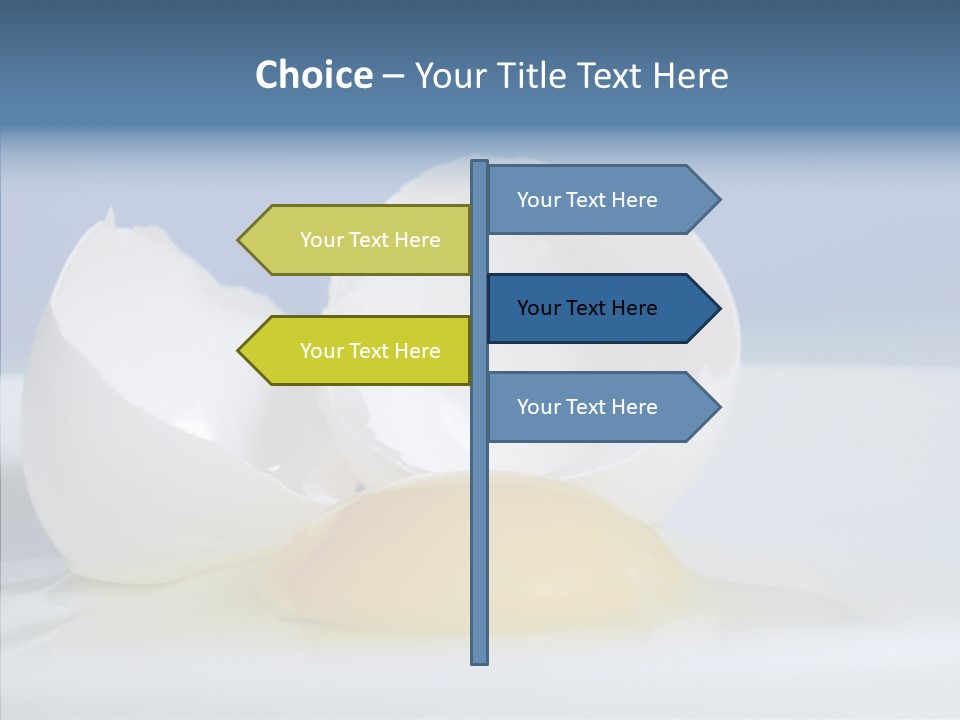 Choice – Your Title Text Here

Your Text Here

Your Text Here

Your Text Here

Your Text Here

Your Text Here